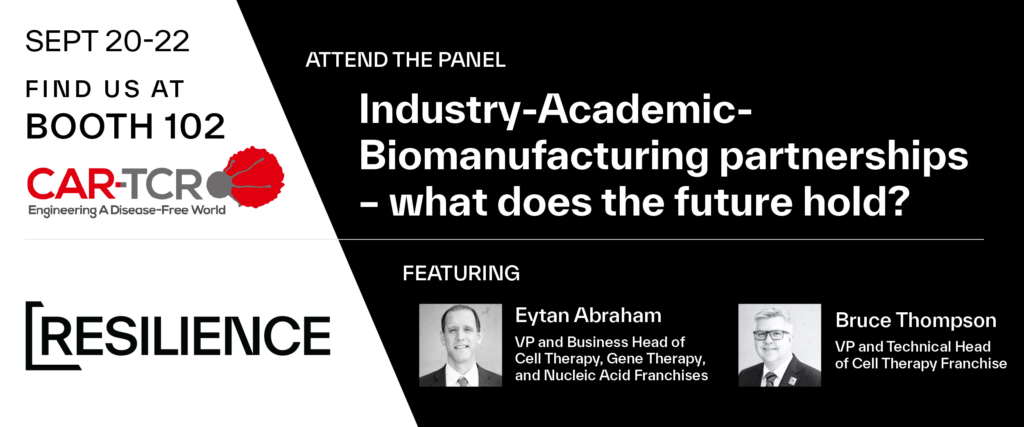 SEPT 20-22

FIND US AT
BOOTH 102

CAR-TCR
Engineering A Disease-Free World

RESILIENCE

ATTEND THE PANEL

Industry-Academic-Biomanufacturing partnerships – what does the future hold?

FEATURING

Eytan Abraham
VP and Business Head of Cell Therapy, Gene Therapy, and Nucleic Acid Franchises

Bruce Thompson
VP and Technical Head of Cell Therapy Franchise